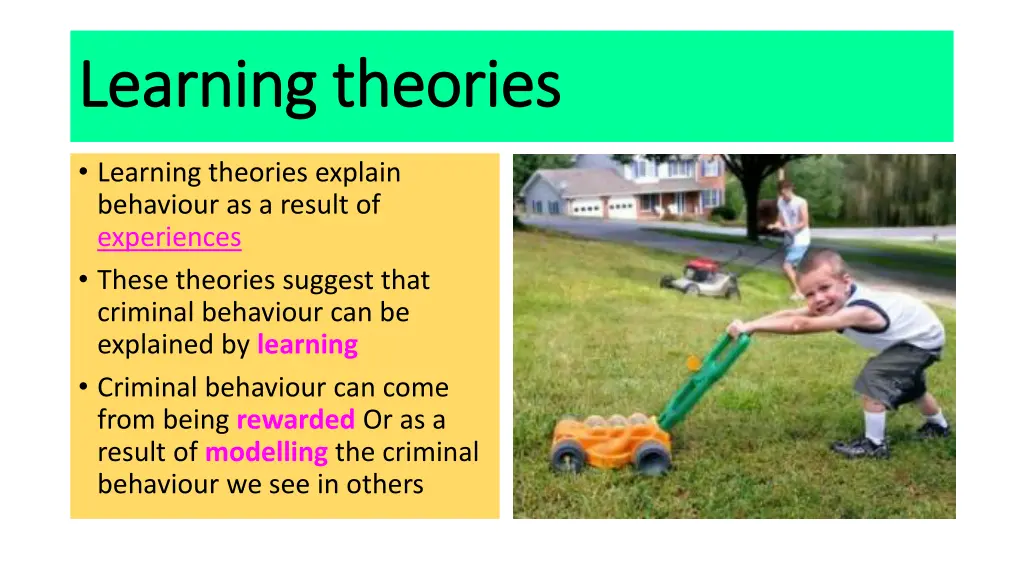 Learning theories

• Learning theories explain behaviour as a result of experiences

• These theories suggest that criminal behaviour can be explained by learning

• Criminal behaviour can come from being rewarded Or as a result of modelling the criminal behaviour we see in others